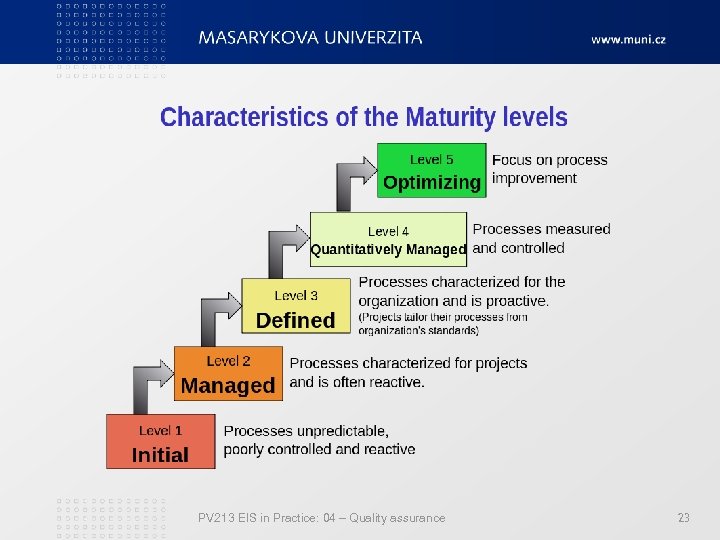 MASARYKOVA UNIVERZITA

www.muni.cz

Characteristics of the Maturity levels

Level 5
Optimizing

Focus on process improvement

Level 4
Quantitatively Managed

Processes measured and controlled

Level 3
Defined

Processes characterized for the organization and is proactive.
(Projects tailor their processes from organization's standards)

Level 2
Managed

Processes characterized for projects and is often reactive.

Level 1
Initial

Processes unpredictable, poorly controlled and reactive

PV213 EIS in Practice: 04 – Quality assurance

23